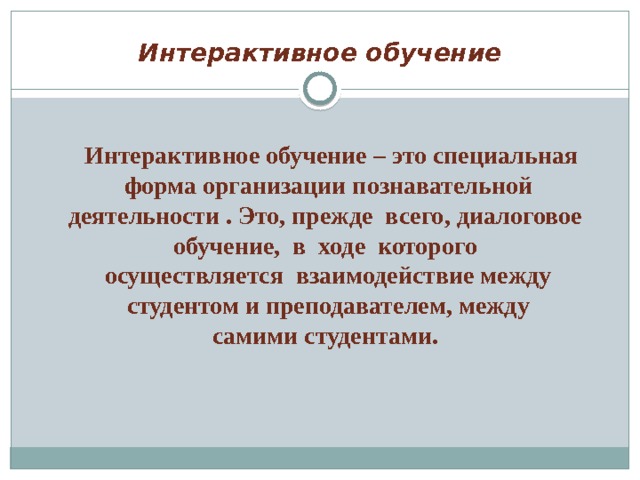 Интерактивное обучение

Интерактивное обучение – это специальная форма организации познавательной деятельности . Это, прежде всего, диалоговое обучение, в ходе которого осуществляется взаимодействие между студентом и преподавателем, между самими студентами.